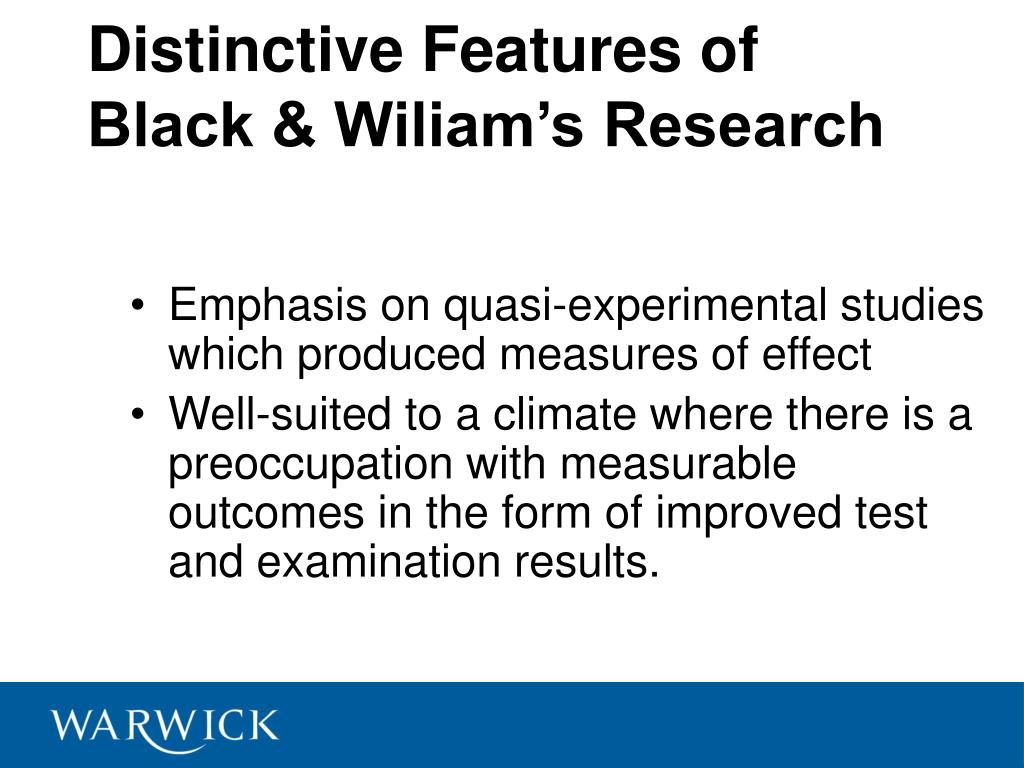 Distinctive Features of Black & Wiliam's Research

• Emphasis on quasi-experimental studies which produced measures of effect
• Well-suited to a climate where there is a preoccupation with measurable outcomes in the form of improved test and examination results.

WARWICK